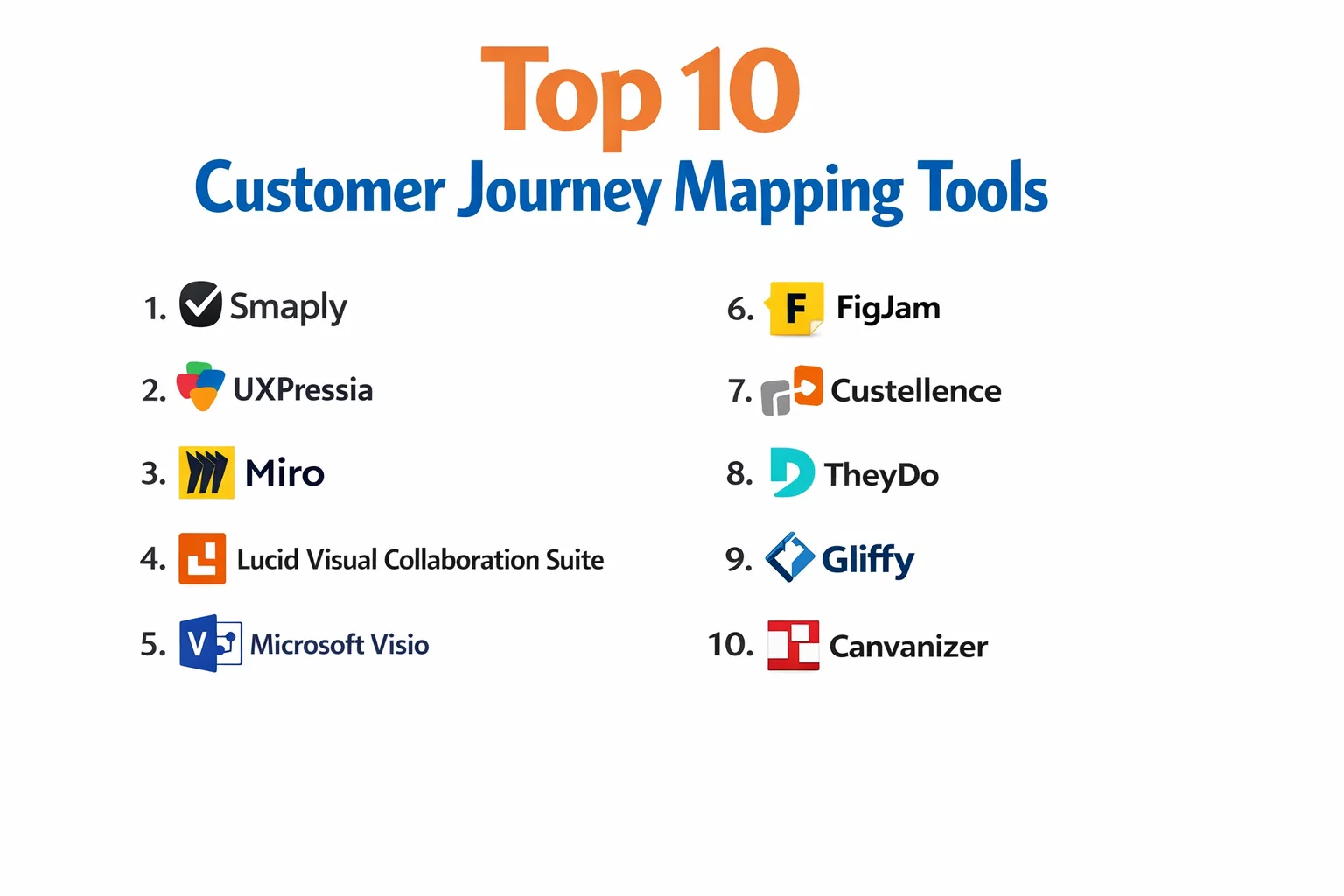 Top 10
Customer Journey Mapping Tools

1. Smaply
2. UXPressia
3. Miro
4. Lucid Visual Collaboration Suite
5. V Microsoft Visio

6. F FigJam
7. Custellence
8. TheyDo
9. Gliffy
10. Canvanizer